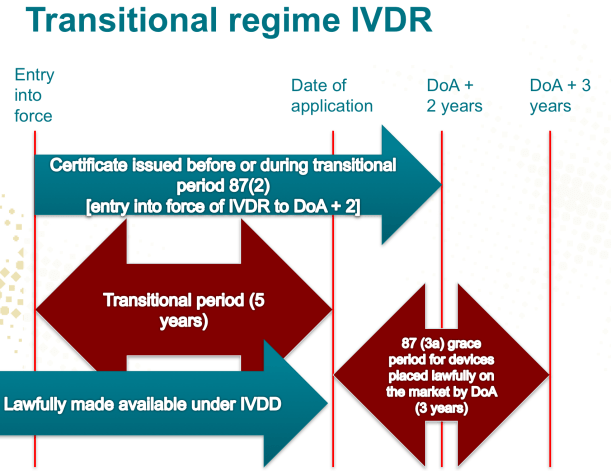 Transitional regime IVDR

Entry into force

Date of application

DoA + 2 years

DoA + 3 years

Certificate issued before or during transitional period 87(2) [entry into force of IVDR to DoA + 2]

Transitional period (5 years)

Lawfully made available under IVDD

87 (3a) grace period for devices placed lawfully on the market by DoA (3 years)